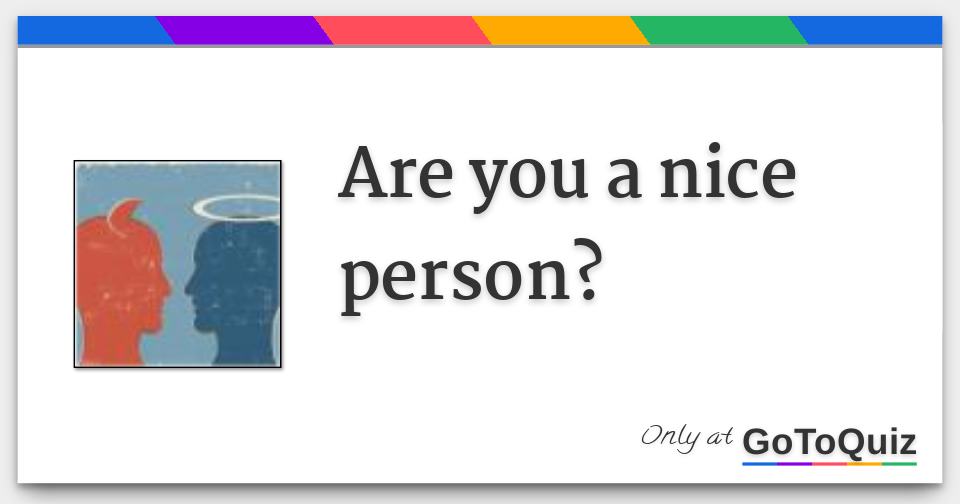 Are you a nice person?

Only at GoToQuiz